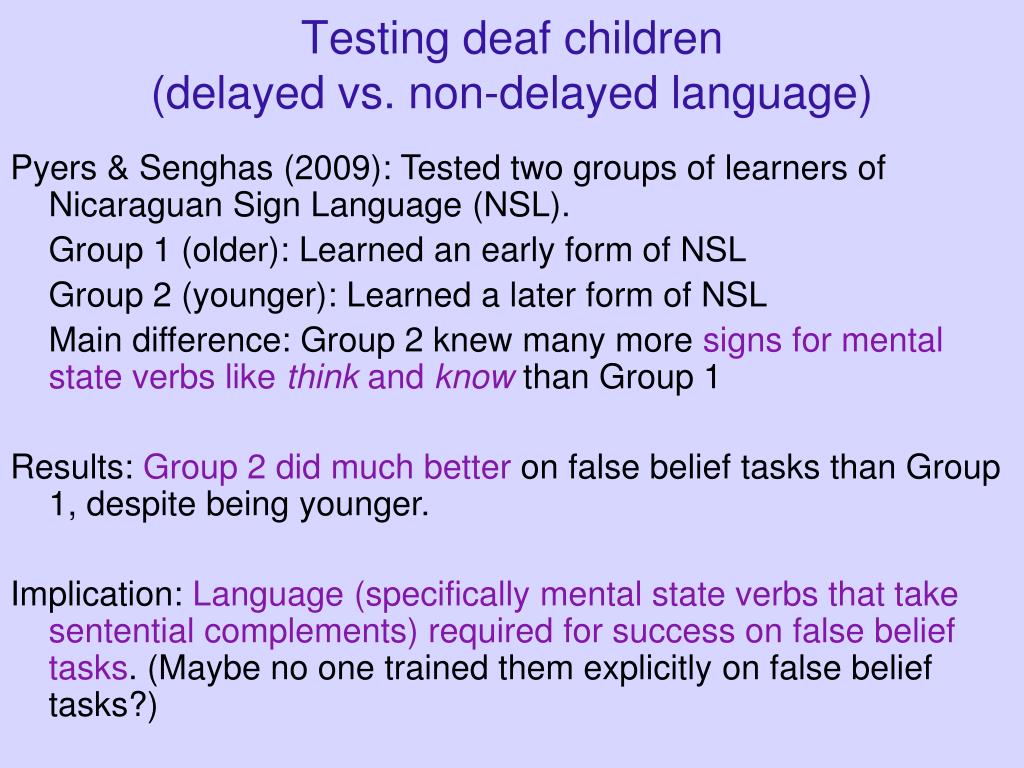 Testing deaf children
(delayed vs. non-delayed language)

Pyers & Senghas (2009): Tested two groups of learners of Nicaraguan Sign Language (NSL).

Group 1 (older): Learned an early form of NSL

Group 2 (younger): Learned a later form of NSL

Main difference: Group 2 knew many more signs for mental state verbs like think and know than Group 1

Results: Group 2 did much better on false belief tasks than Group 1, despite being younger.

Implication: Language (specifically mental state verbs that take sentential complements) required for success on false belief tasks. (Maybe no one trained them explicitly on false belief tasks?)